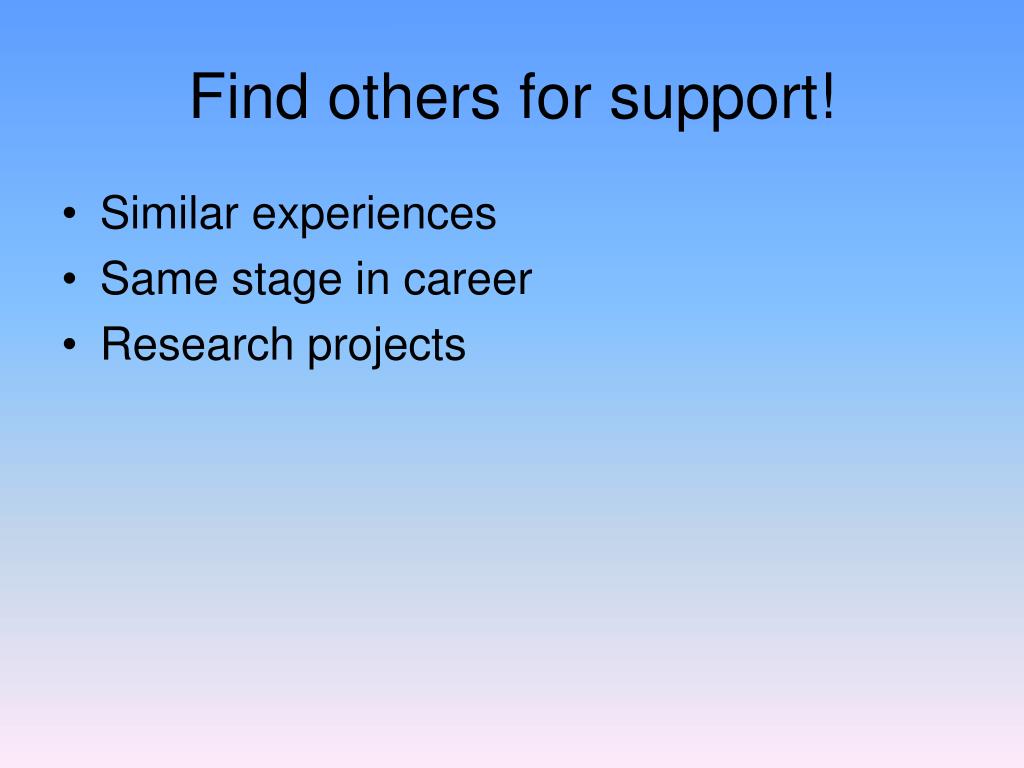 Find others for support!

• Similar experiences
• Same stage in career
• Research projects